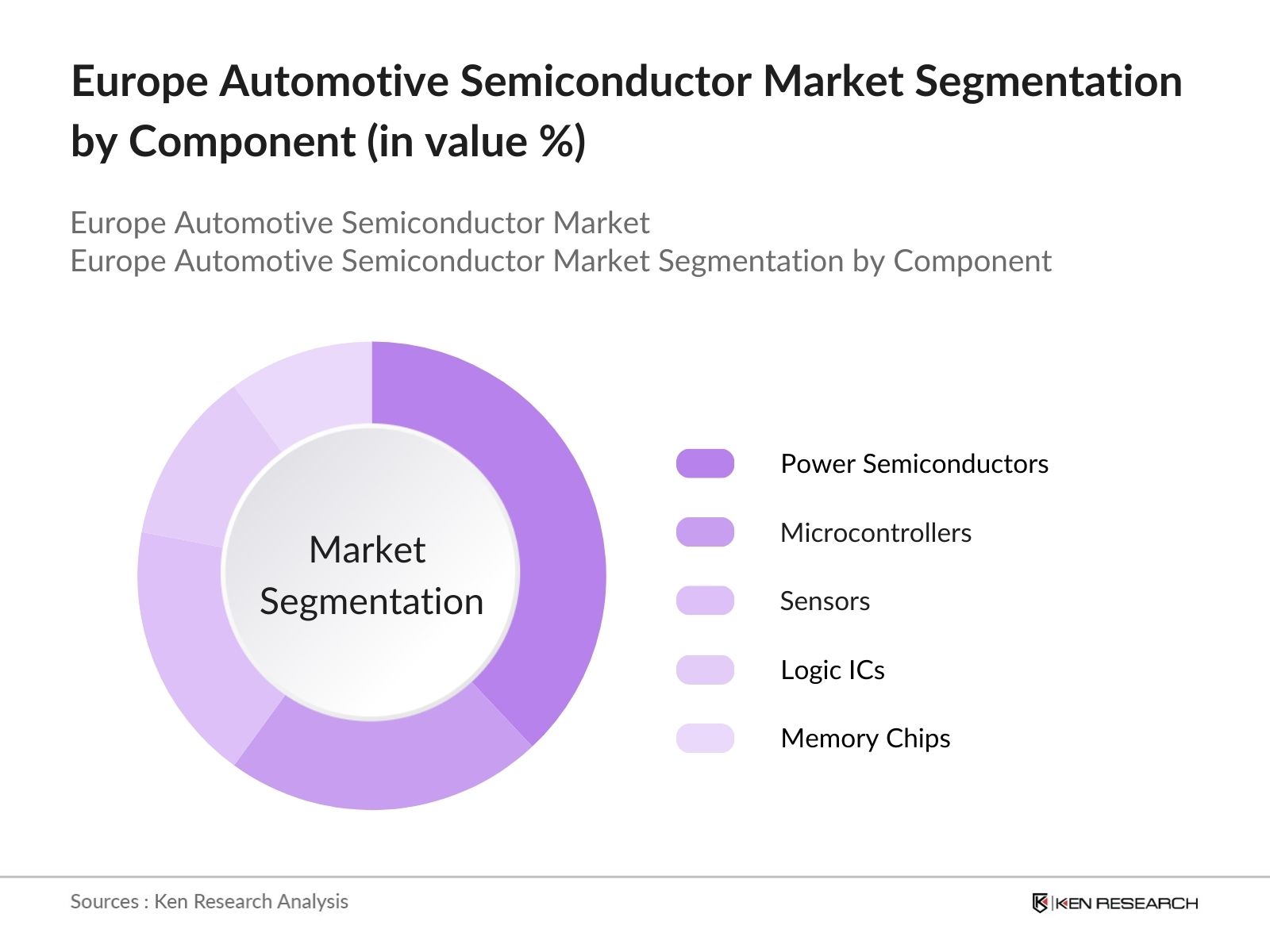 Europe Automotive Semiconductor Market Segmentation by Component (in value %)

Europe Automotive Semiconductor Market
Europe Automotive Semiconductor Market Segmentation by Component

Market Segmentation

Power Semiconductors
Microcontrollers
Sensors
Logic ICs
Memory Chips

Sources : Ken Research Analysis

KEN RESEARCH